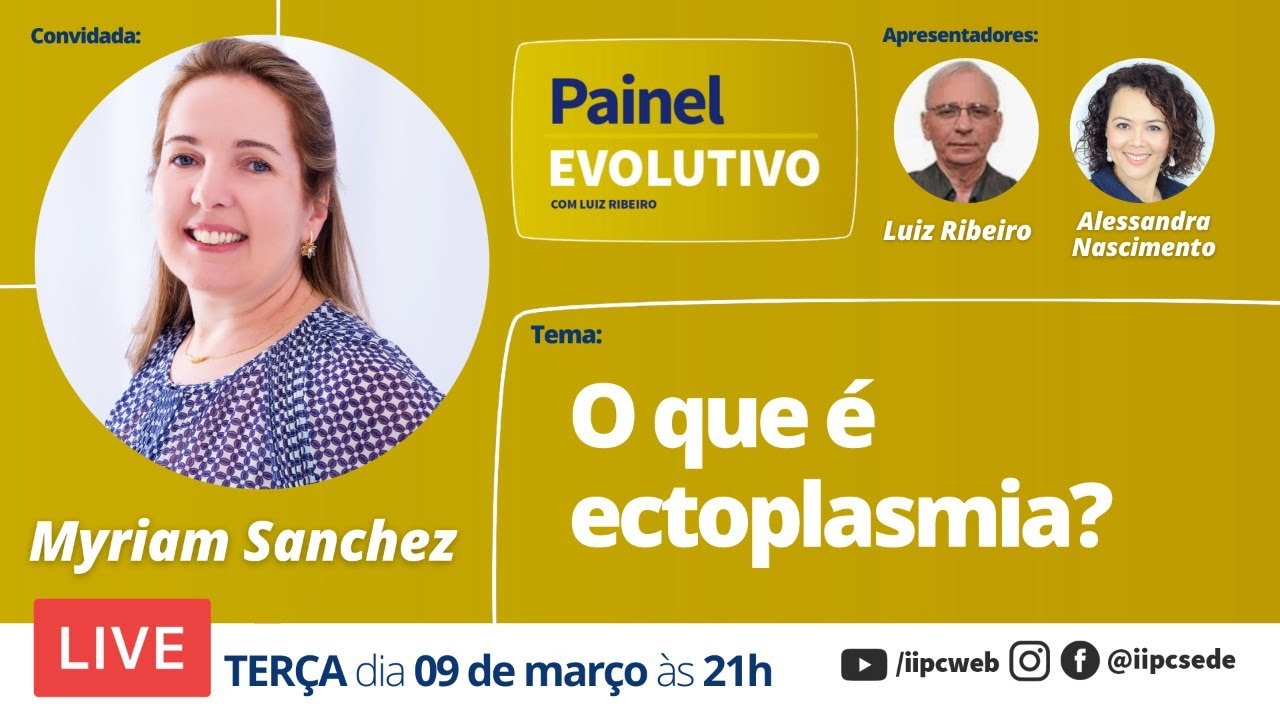 Convidada:

Myriam Sanchez

Painel EVOLUTIVO COM LUIZ RIBEIRO

Apresentadores:

Luiz Ribeiro

Alessandra Nascimento

Tema:

O que é ectoplasmia?

LIVE

TERÇA dia 09 de março às 21h

/iipcweb

@iipcsede